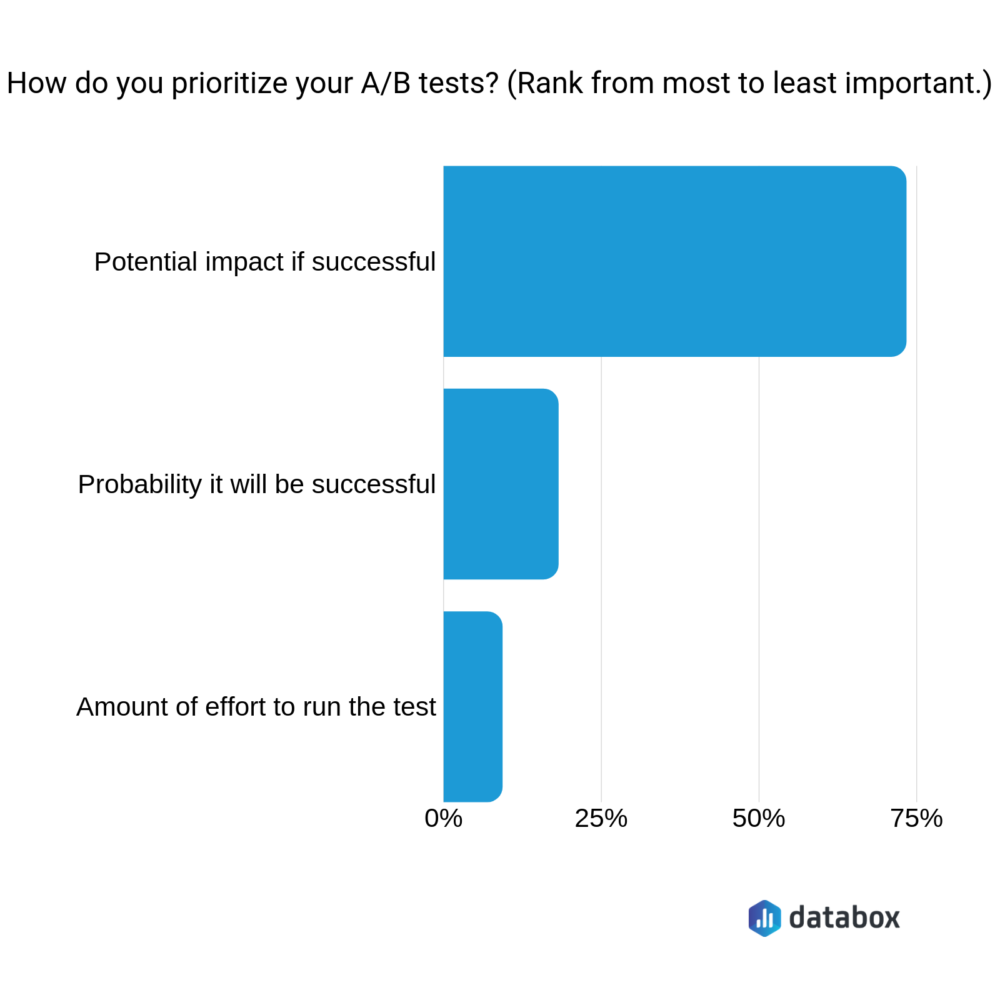 How do you prioritize your A/B tests? (Rank from most to least important.)

Potential impact if successful

Probability it will be successful

Amount of effort to run the test

0%
25%
50%
75%

databox